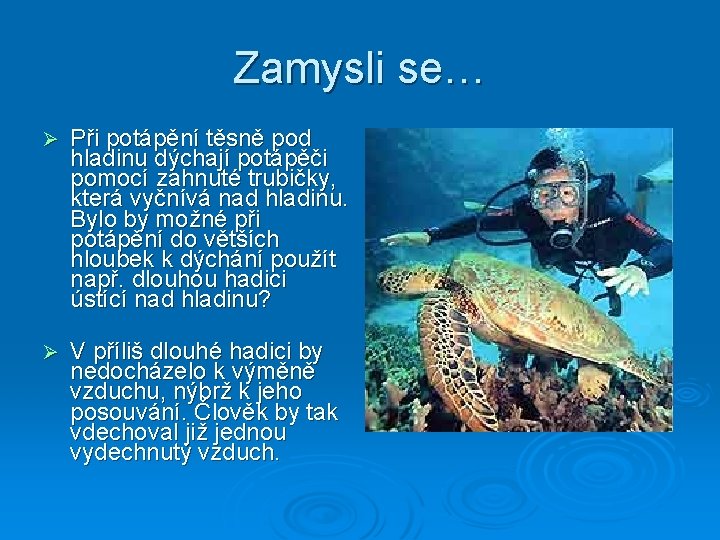 Zamysli se…

➢ Při potápění těsně pod hladinu dýchají potápěči pomocí zahnuté trubičky, která vyčnívá nad hladinu. Bylo by možné při potápění do větších hloubek k dýchání použít např. dlouhou hadici ústící nad hladinu?

➢ V příliš dlouhé hadici by nedocházelo k výměně vzduchu, nýbrž k jeho posouvání. Člověk by tak vdechoval již jednou vydechnutý vzduch.